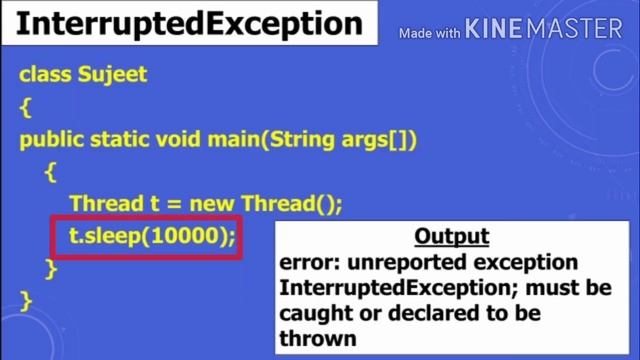 InterruptedException

Made with KINEMASTER

class Sujeet
{
public static void main(String args[])
{
Thread t = new Thread();
t.sleep(10000);
}
}

Output
error: unreported exception InterruptedException; must be caught or declared to be thrown